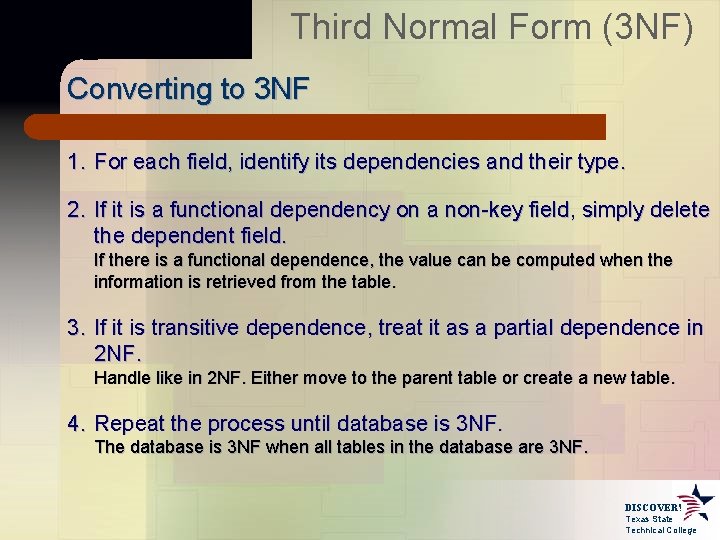 Third Normal Form (3NF)

Converting to 3NF

1. For each field, identify its dependencies and their type.

2. If it is a functional dependency on a non-key field, simply delete the dependent field.
If there is a functional dependence, the value can be computed when the information is retrieved from the table.

3. If it is transitive dependence, treat it as a partial dependence in 2NF.
Handle like in 2NF. Either move to the parent table or create a new table.

4. Repeat the process until database is 3NF.
The database is 3NF when all tables in the database are 3NF.

DISCOVER!
Texas State
Technical College